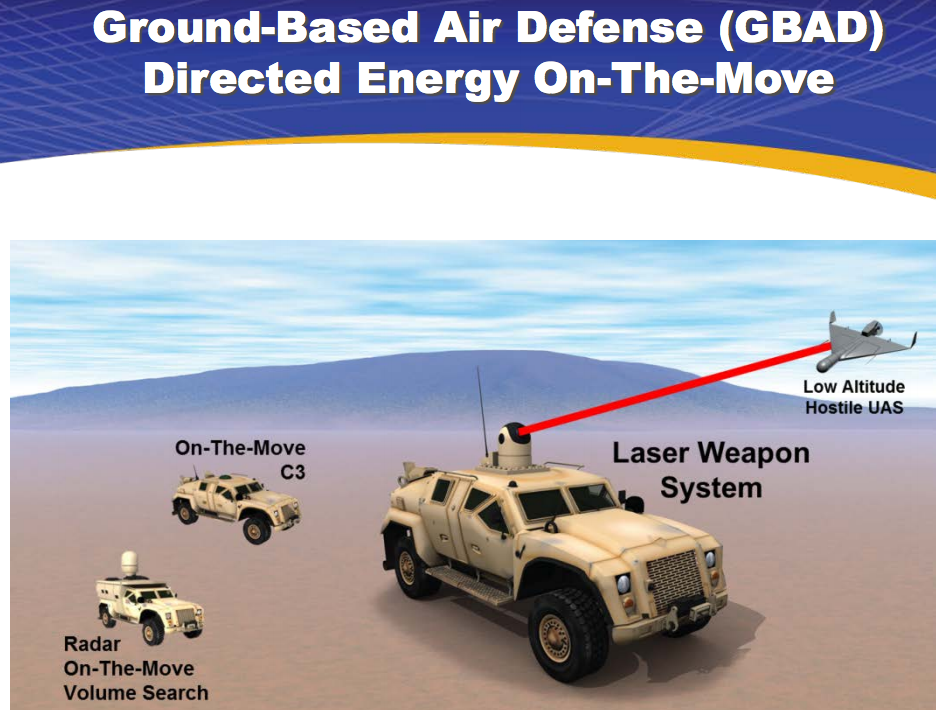 Ground-Based Air Defense (GBAD)
Directed Energy On-The-Move

Low Altitude
Hostile UAS

On-The-Move
C3

Laser Weapon
System

Radar
On-The-Move
Volume Search